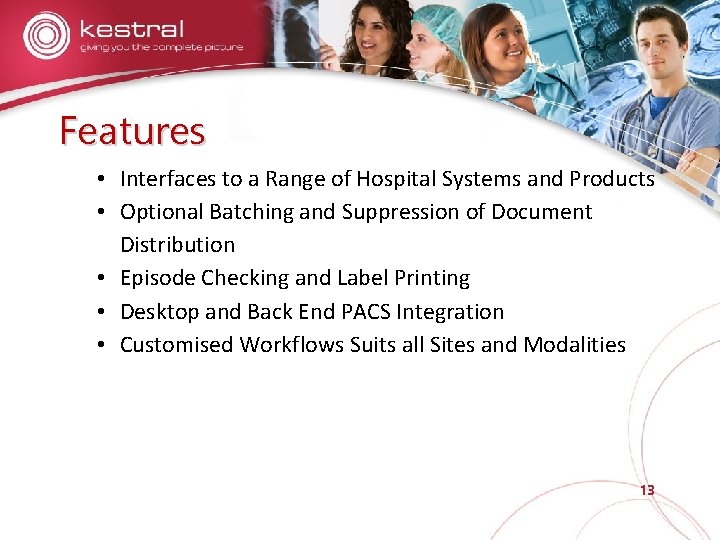 kestral
giving you the complete picture

Features

• Interfaces to a Range of Hospital Systems and Products
• Optional Batching and Suppression of Document Distribution
• Episode Checking and Label Printing
• Desktop and Back End PACS Integration
• Customised Workflows Suits all Sites and Modalities

13